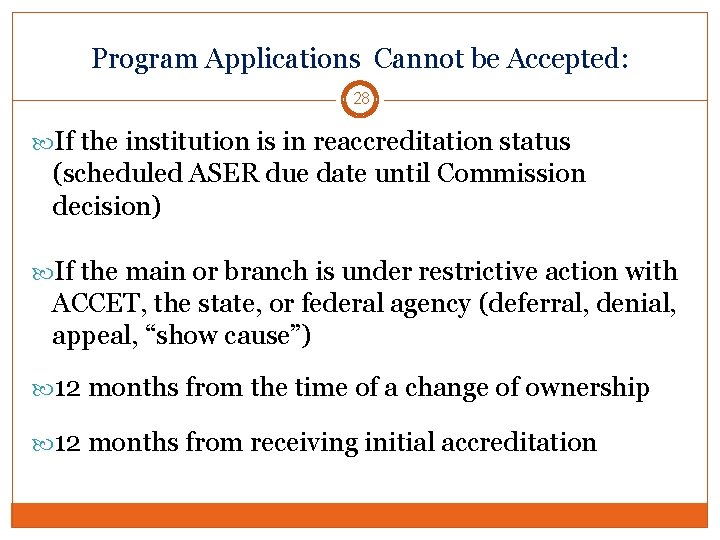 Program Applications Cannot be Accepted:

28

If the institution is in reaccreditation status (scheduled ASER due date until Commission decision)

If the main or branch is under restrictive action with ACCET, the state, or federal agency (deferral, denial, appeal, “show cause”)

12 months from the time of a change of ownership

12 months from receiving initial accreditation